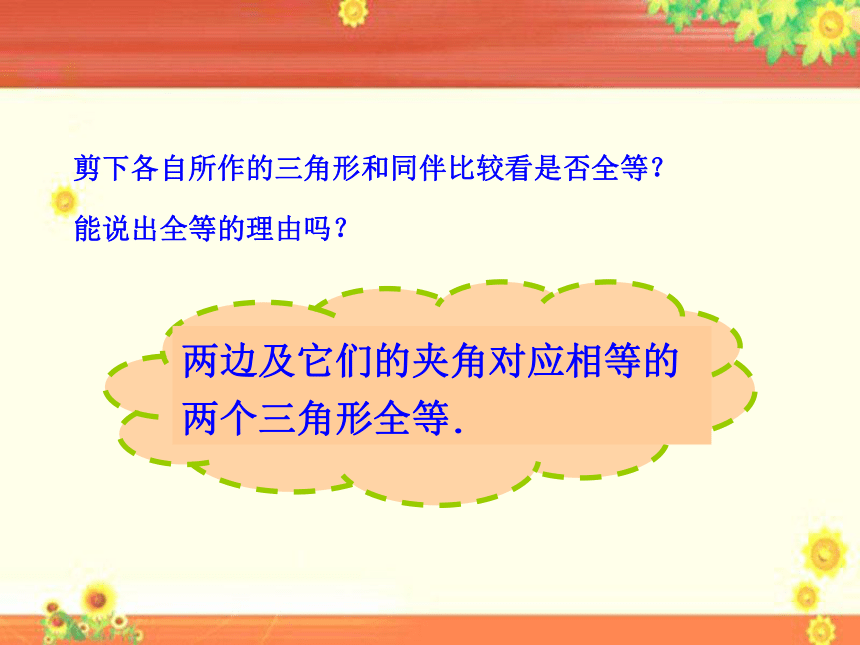 剪下各自所作的三角形和同伴比较看是否全等?

能说出全等的理由吗?

两边及它们的夹角对应相等的两个三角形全等.